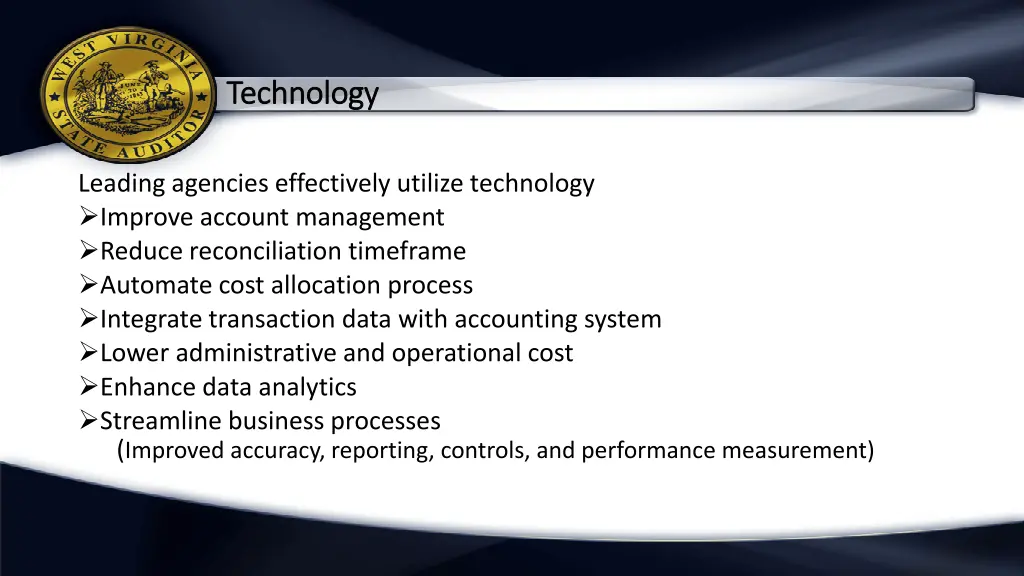 WEST VIRGINIA STATE AUDITOR

Technology

Leading agencies effectively utilize technology
➢Improve account management
➢Reduce reconciliation timeframe
➢Automate cost allocation process
➢Integrate transaction data with accounting system
➢Lower administrative and operational cost
➢Enhance data analytics
➢Streamline business processes
(Improved accuracy, reporting, controls, and performance measurement)